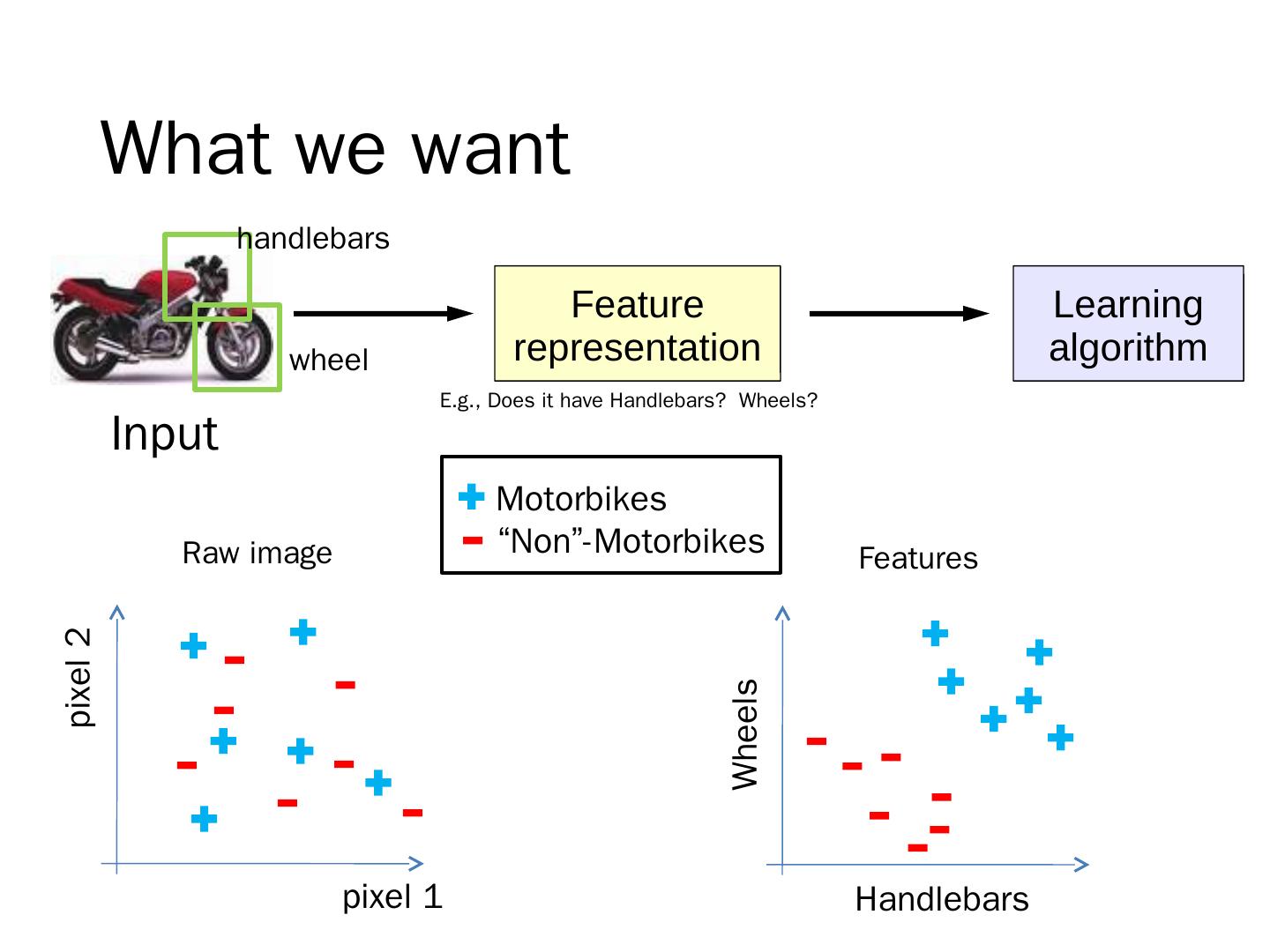 What we want

handlebars

wheel

Input

Feature representation

E.g., Does it have Handlebars? Wheels?

Learning algorithm

Motorbikes
“Non”-Motorbikes

Raw image

pixel 2

pixel 1

Features

Wheels

Handlebars